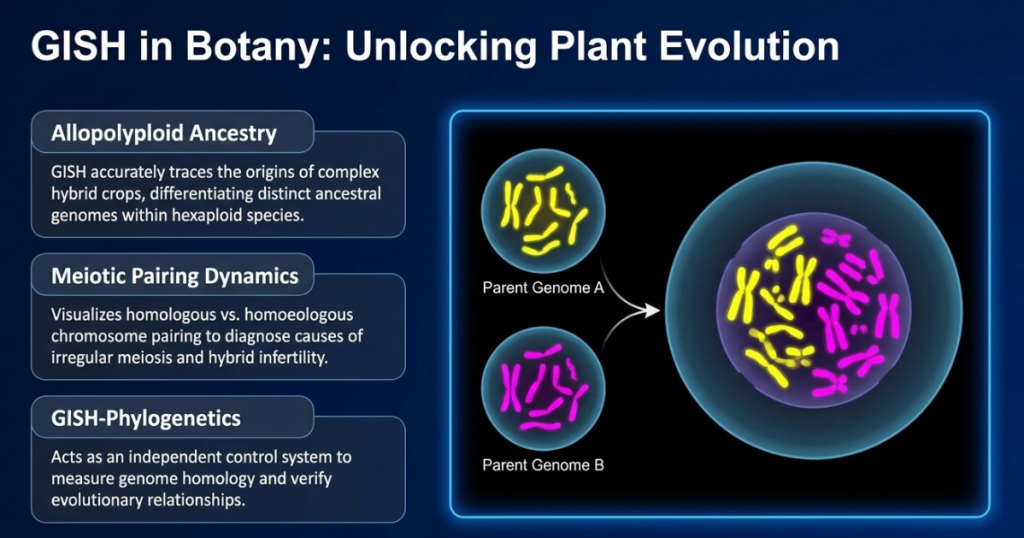 GISH in Botany: Unlocking Plant Evolution

Allopolyploid Ancestry

GISH accurately traces the origins of complex hybrid crops, differentiating distinct ancestral genomes within hexaploid species.

Meiotic Pairing Dynamics

Visualizes homologous vs. homoeologous chromosome pairing to diagnose causes of irregular meiosis and hybrid infertility.

GISH-Phylogenetics

Acts as an independent control system to measure genome homology and verify evolutionary relationships.

Parent Genome A

Parent Genome B